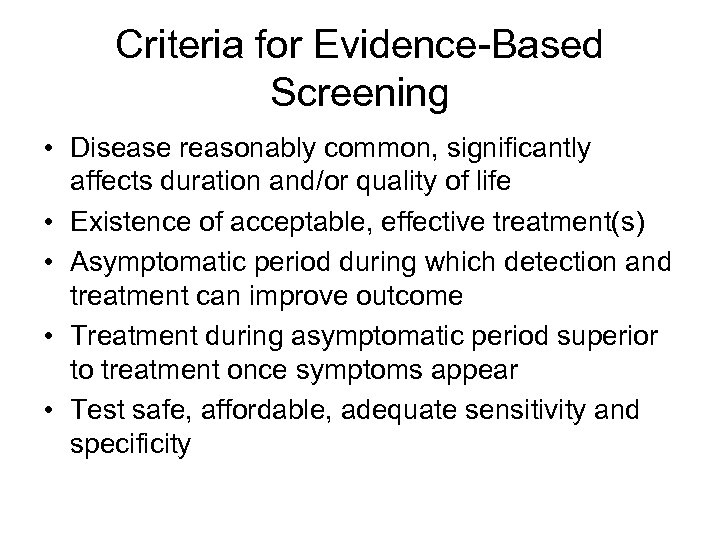 Criteria for Evidence-Based Screening

• Disease reasonably common, significantly affects duration and/or quality of life
• Existence of acceptable, effective treatment(s)
• Asymptomatic period during which detection and treatment can improve outcome
• Treatment during asymptomatic period superior to treatment once symptoms appear
• Test safe, affordable, adequate sensitivity and specificity